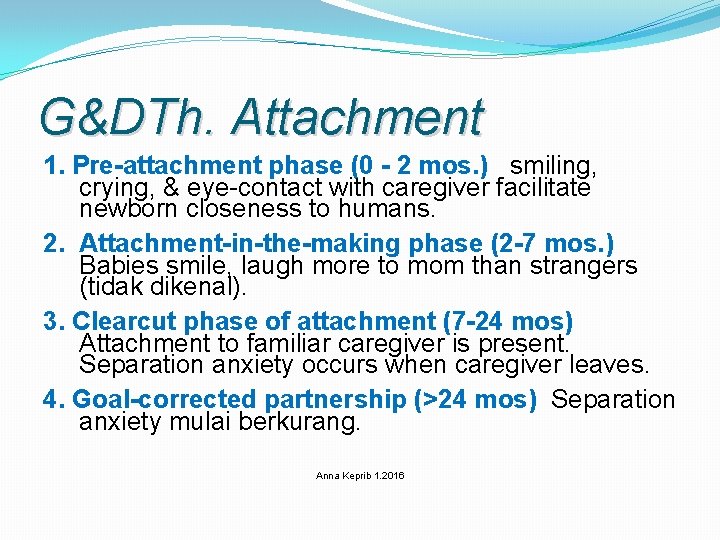 G&DTh. Attachment

1. Pre-attachment phase (0 - 2 mos.) smiling, crying, & eye-contact with caregiver facilitate newborn closeness to humans.

2. Attachment-in-the-making phase (2-7 mos.) Babies smile, laugh more to mom than strangers (tidak dikenal).

3. Clearcut phase of attachment (7-24 mos) Attachment to familiar caregiver is present. Separation anxiety occurs when caregiver leaves.

4. Goal-corrected partnership (>24 mos) Separation anxiety mulai berkurang.

Anna Keprib 1.2016